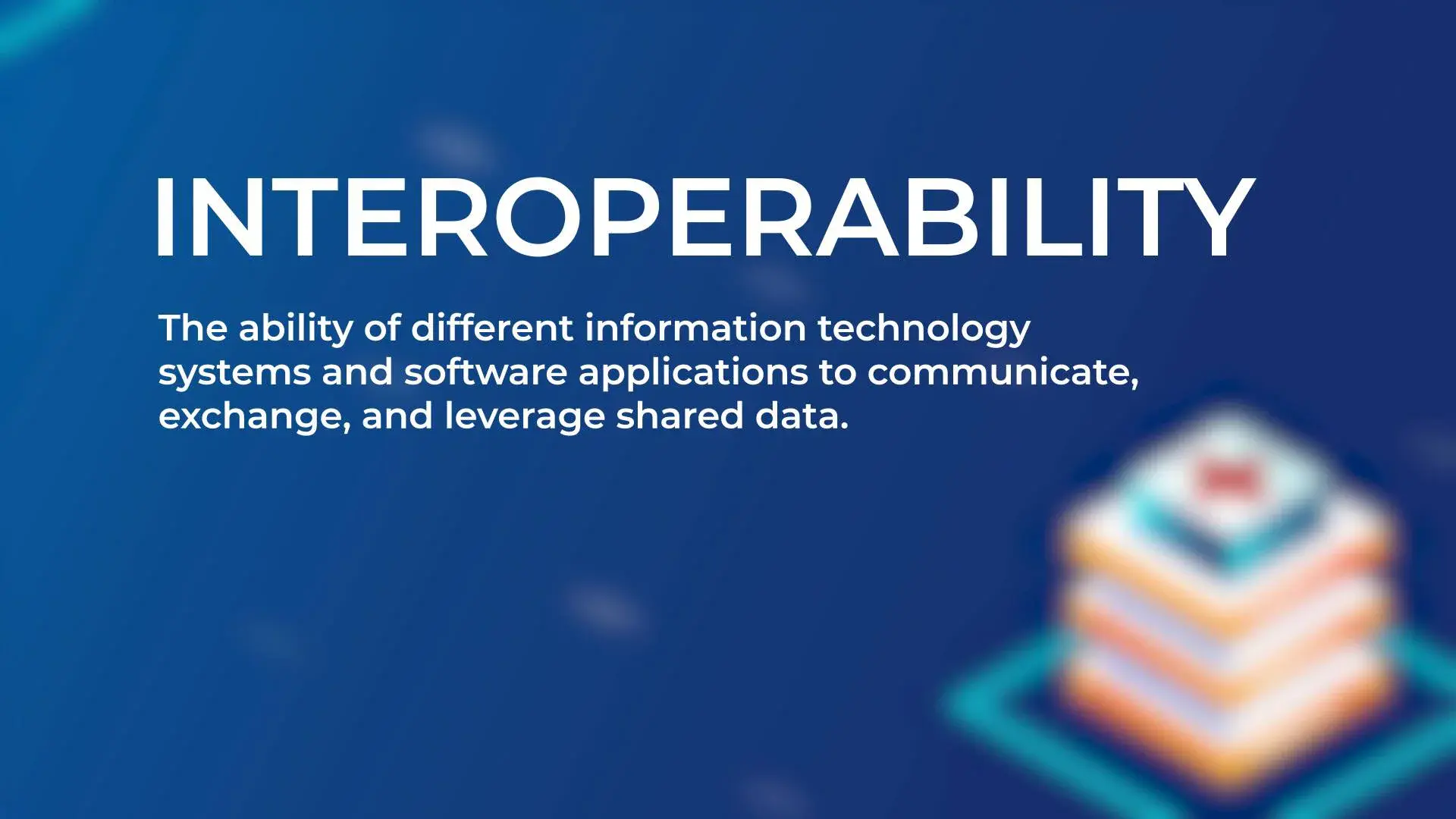 INTEROPERABILITY

The ability of different information technology systems and software applications to communicate, exchange, and leverage shared data.